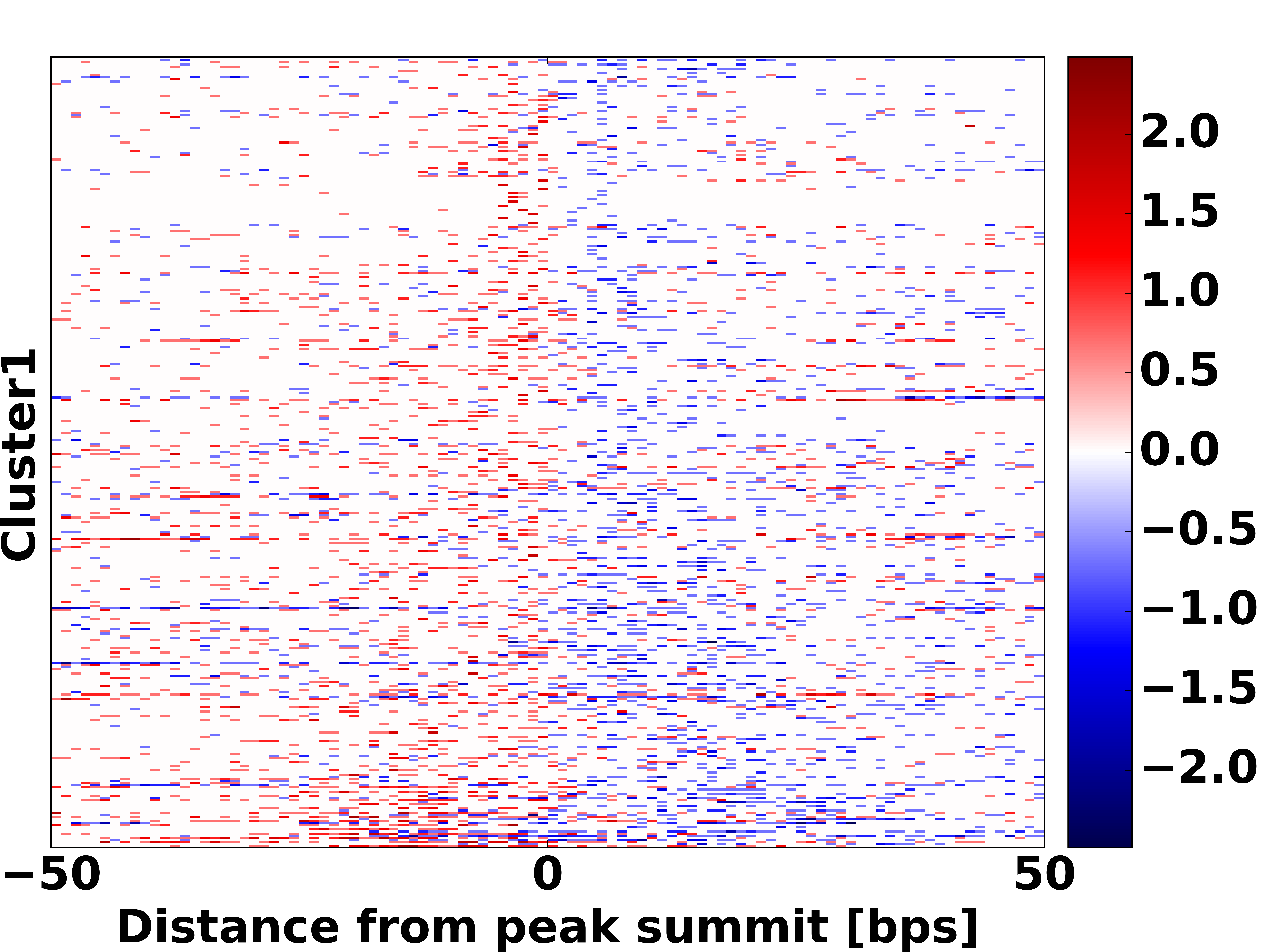 Cluster1

−50
0
50
Distance from peak summit [bps]

2.0
1.5
1.0
0.5
0.0
−0.5
−1.0
−1.5
−2.0